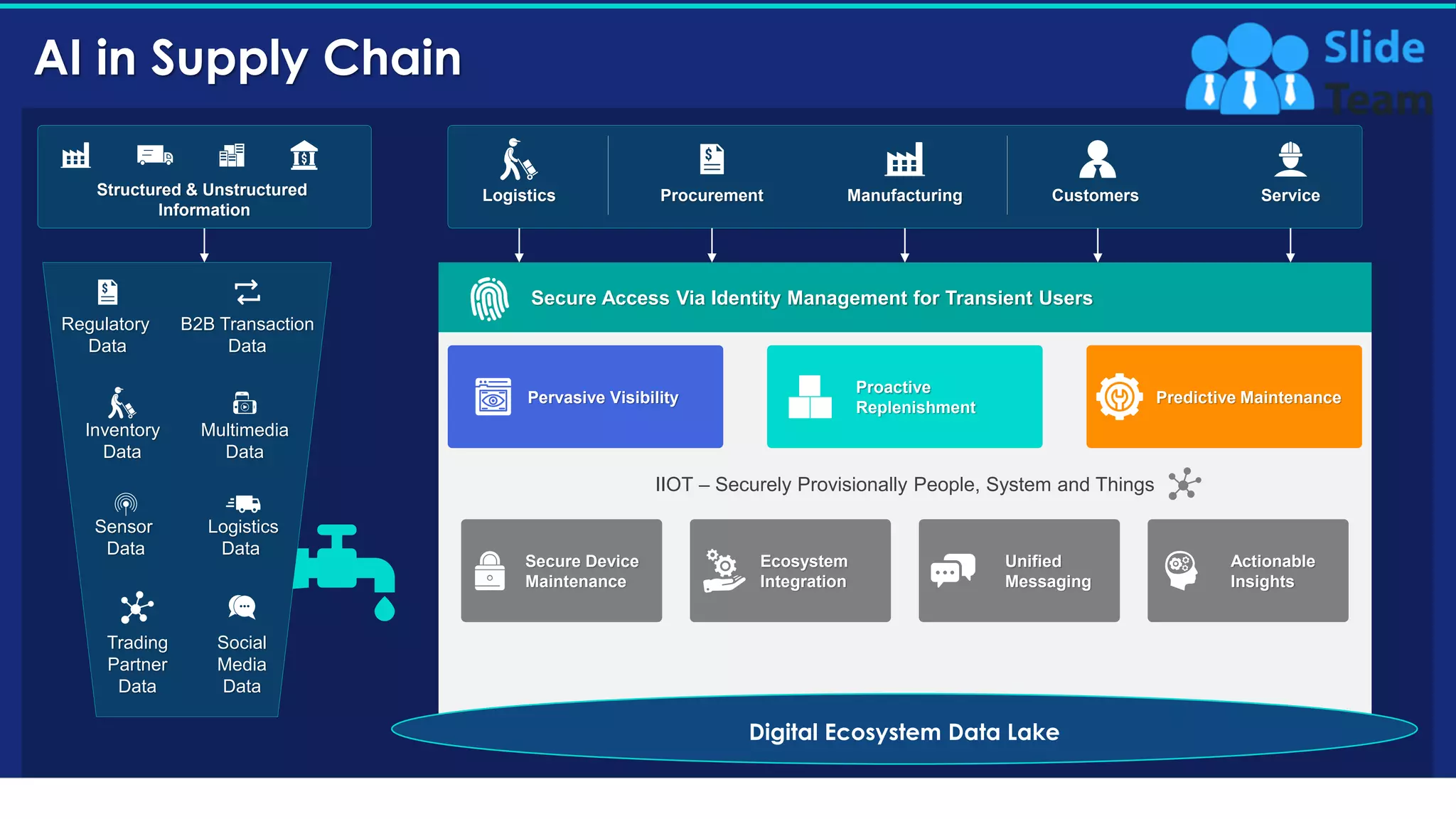 AI in Supply Chain

Slide Team

Structured & Unstructured Information

Regulatory Data

B2B Transaction Data

Inventory Data

Multimedia Data

Sensor Data

Logistics Data

Trading Partner Data

Social Media Data

Logistics

Procurement

Manufacturing

Customers

Service

Secure Access Via Identity Management for Transient Users

Pervasive Visibility

Proactive Replenishment

Predictive Maintenance

IIOT – Securely Provisionally People, System and Things

Secure Device Maintenance

Ecosystem Integration

Unified Messaging

Actionable Insights

Digital Ecosystem Data Lake